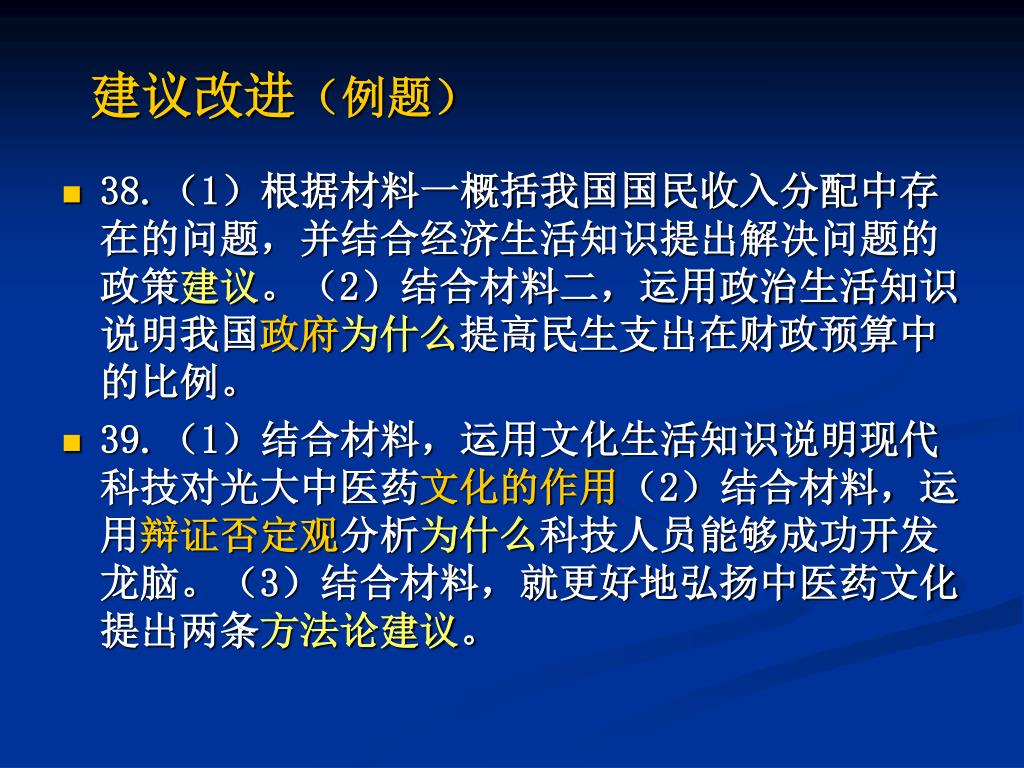 建议改进（例题）

38.（1）根据材料一概括我国国民收入分配中存在的问题，并结合经济生活知识提出解决问题的政策建议。（2）结合材料二，运用政治生活知识说明我国政府为什么提高民生支出在财政预算中的比例。

39.（1）结合材料，运用文化生活知识说明现代科技对光大中医药文化的作用（2）结合材料，运用辩证否定观分析为什么科技人员能够成功开发龙脑。（3）结合材料，就更好地弘扬中医药文化提出两条方法论建议。